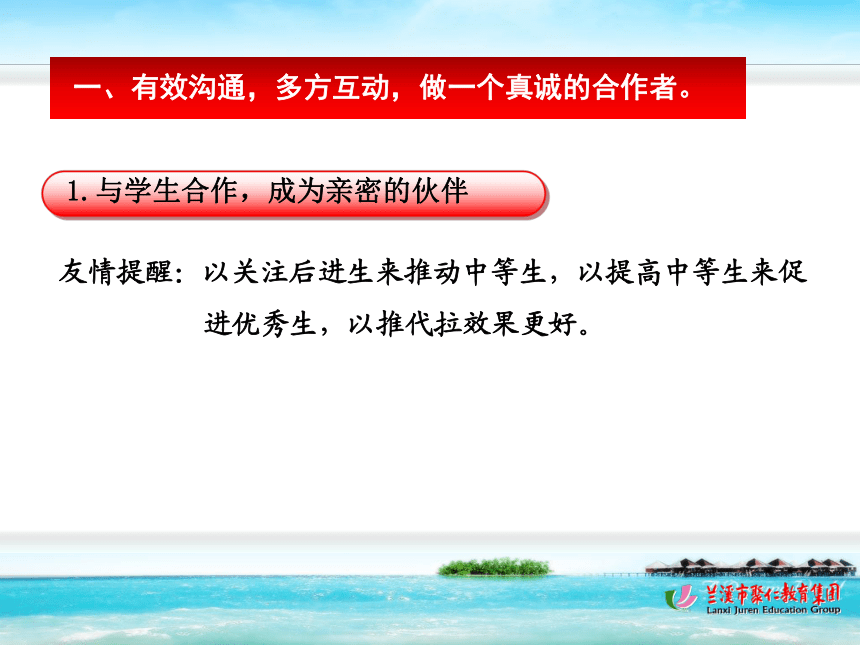 一、有效沟通，多方互动，做一个真诚的合作者。

1. 与学生合作，成为亲密的伙伴

友情提醒：以关注后进生来推动中等生，以提高中等生来促进优秀生，以推代拉效果更好。

兰溪市聚仁教育集团
Lanxi Juren Education Group